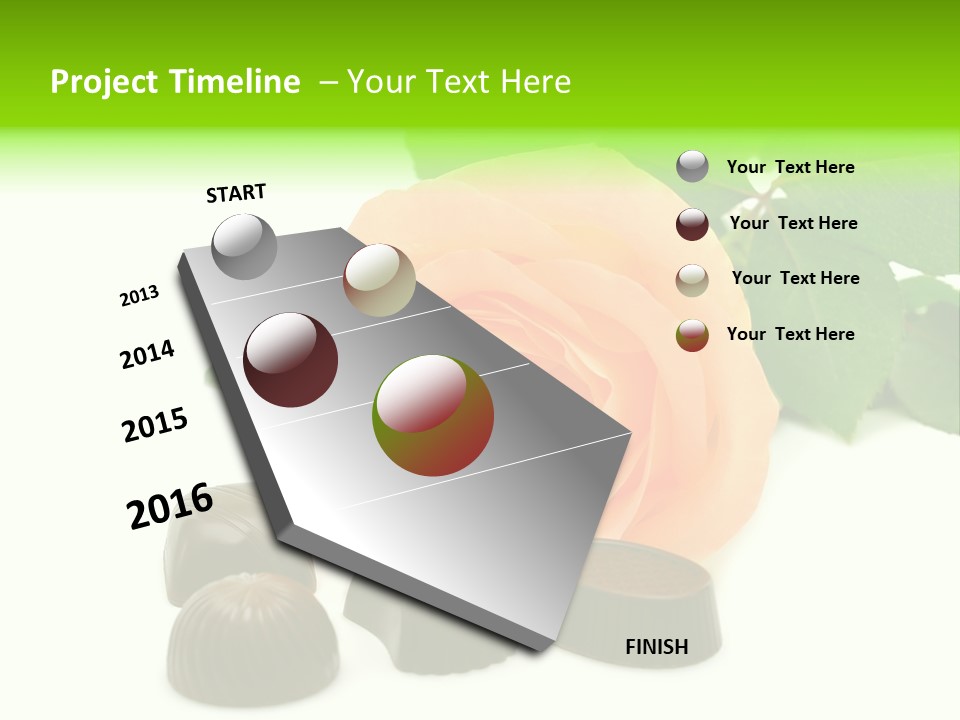 Project Timeline – Your Text Here

START

2013

2014

2015

2016

FINISH

Your Text Here

Your Text Here

Your Text Here

Your Text Here